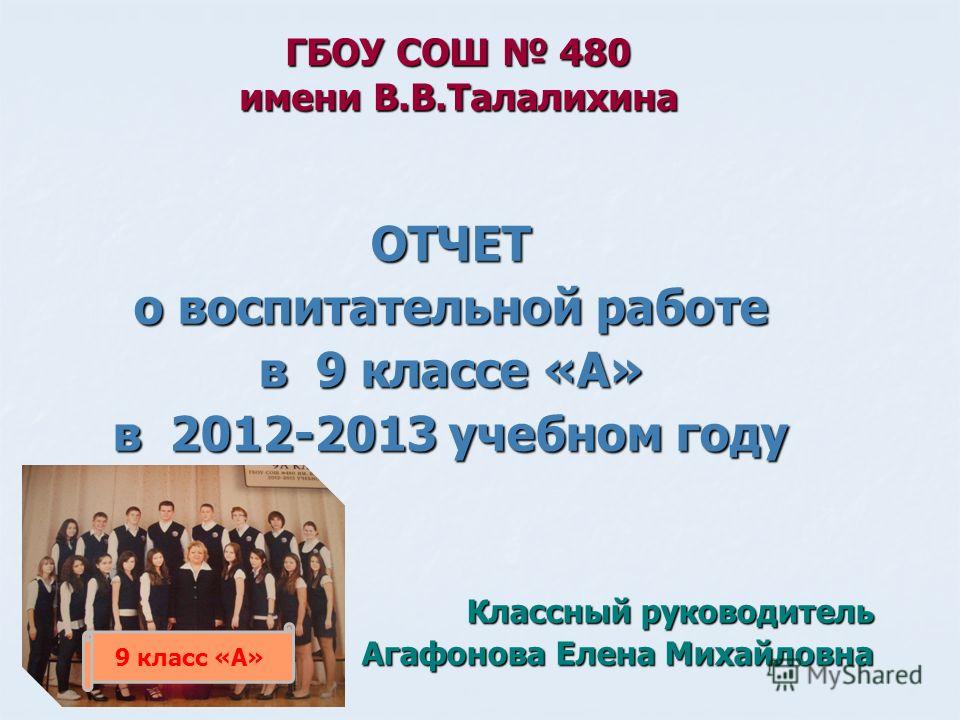 ГБОУ СОШ № 480
имени В.В.Талалихина

ОТЧЕТ
о воспитательной работе
в 9 классе «А»
в 2012-2013 учебном году

9 класс «А»

Классный руководитель
Агафонова Елена Михайловна

MyShared